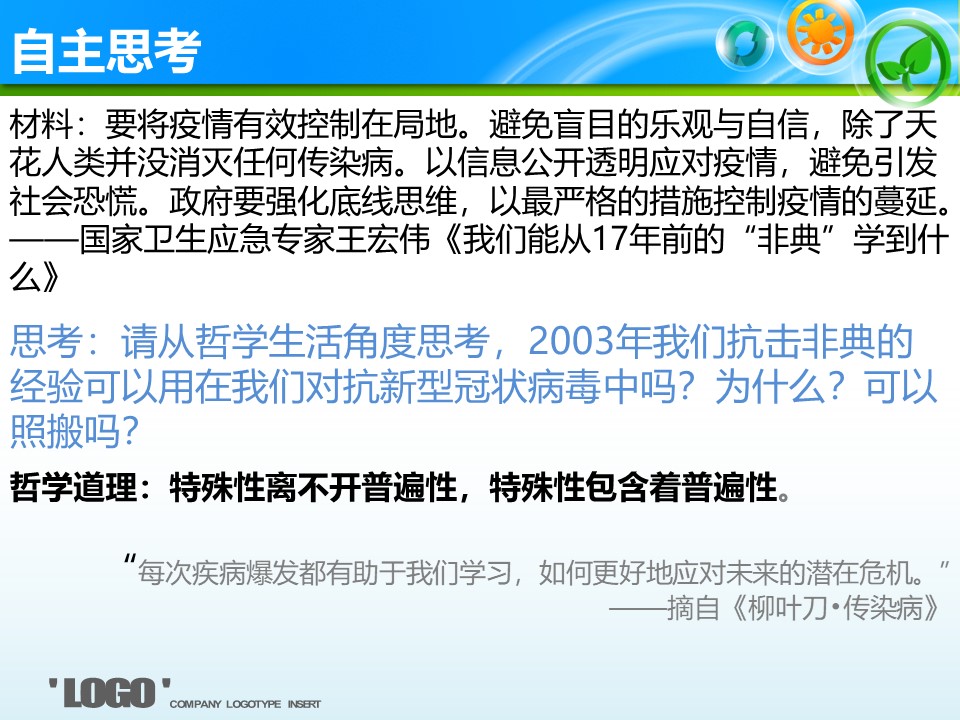 自主思考

材料：要将疫情有效控制在局地。避免盲目的乐观与自信，除了天花人类并没消灭任何传染病。以信息公开透明应对疫情，避免引发社会恐慌。政府要强化底线思维，以最严格的措施控制疫情的蔓延。——国家卫生应急专家王宏伟《我们能从17年前的“非典”学到什么》

思考：请从哲学生活角度思考，2003年我们抗击非典的经验可以用在我们对抗新型冠状病毒中吗？为什么？可以照搬吗？

哲学道理：特殊性离不开普遍性，特殊性包含着普遍性。

“每次疾病爆发都有助于我们学习，如何更好地应对未来的潜在危机。”
——摘自《柳叶刀•传染病》

'LOGO' COMPANY LOGOTYPE INSERT